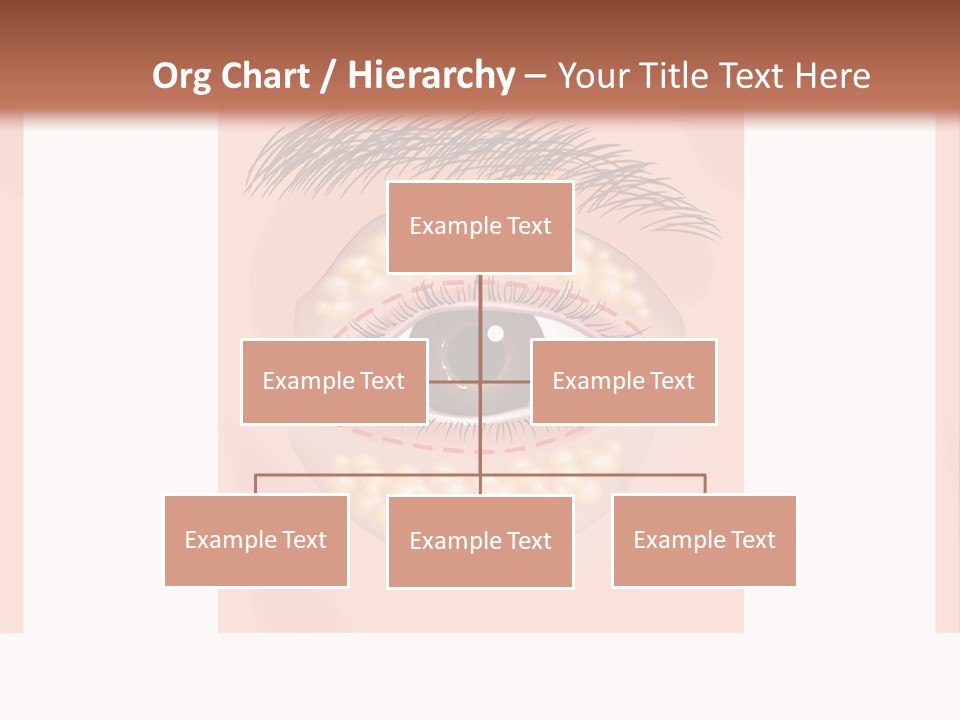 Org Chart / Hierarchy – Your Title Text Here

Example Text

Example Text

Example Text

Example Text

Example Text

Example Text